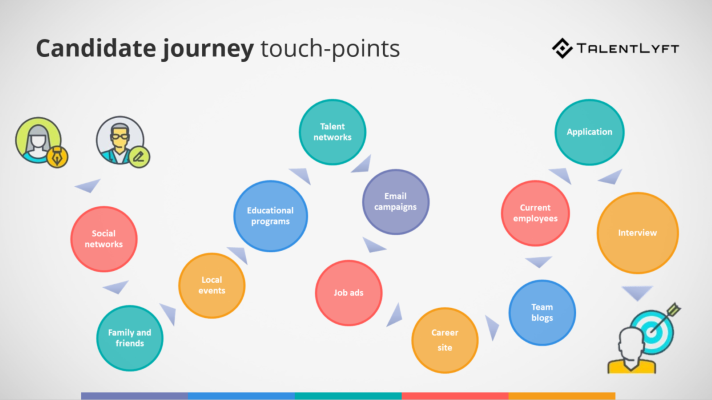 Candidate journey touch-points

TALENTLYFT

Social networks

Family and friends

Local events

Educational programs

Talent networks

Email campaigns

Job ads

Career site

Team blogs

Current employees

Application

Interview